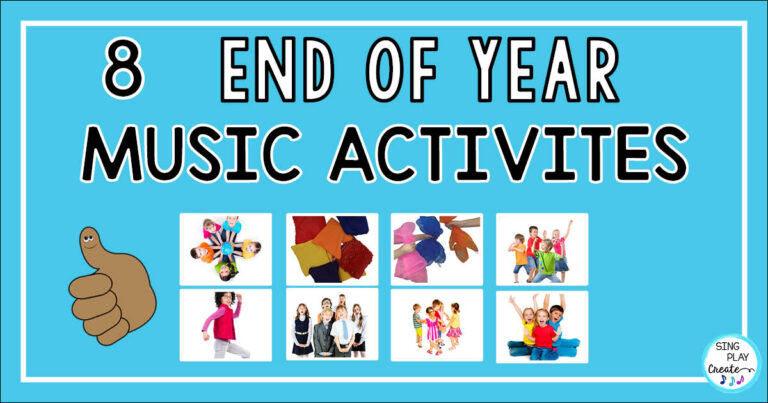 8 END OF YEAR MUSIC ACTIVITES

SING PLAY Create